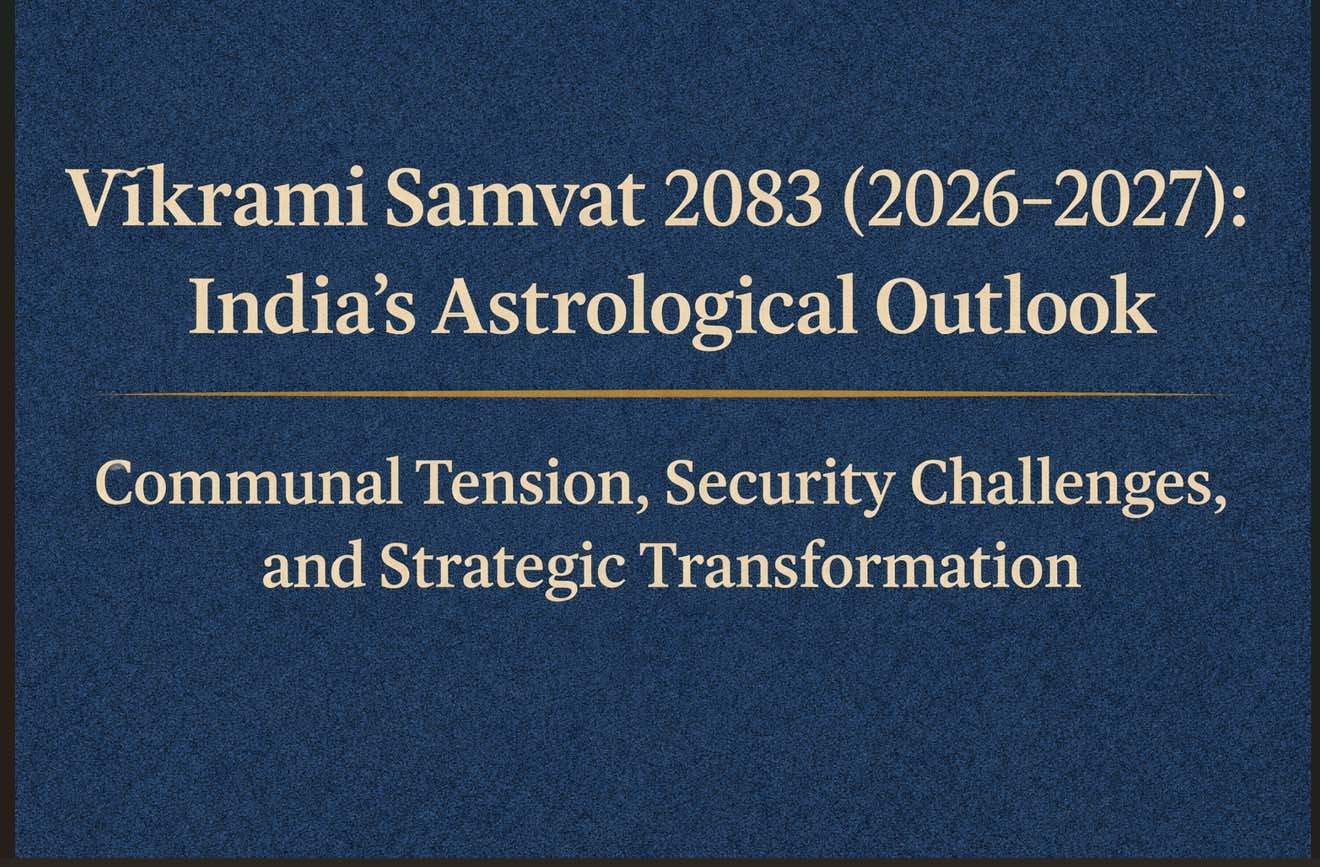 Vikrami Samvat 2083 (2026–2027): India's Astrological Outlook

Communal Tension, Security Challenges, and Strategic Transformation